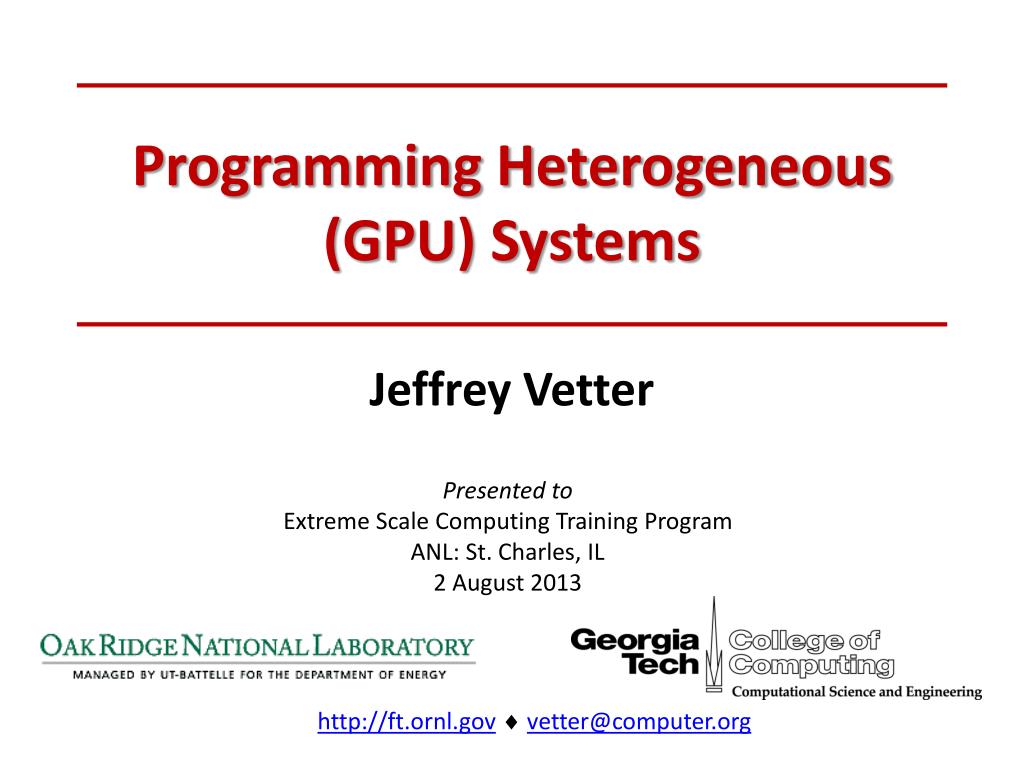 Programming Heterogeneous (GPU) Systems

Jeffrey Vetter

Presented to
Extreme Scale Computing Training Program
ANL: St. Charles, IL
2 August 2013

OAK RIDGE NATIONAL LABORATORY
MANAGED BY UT-BATTELLE FOR THE DEPARTMENT OF ENERGY

Georgia Tech College of Computing
Computational Science and Engineering

http://ft.ornl.gov ♦ vetter@computer.org